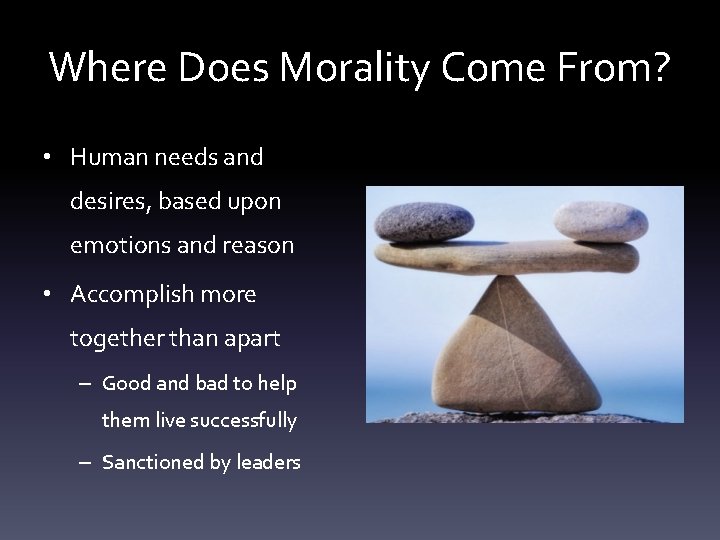 Where Does Morality Come From?

• Human needs and desires, based upon emotions and reason

• Accomplish more together than apart

– Good and bad to help them live successfully

– Sanctioned by leaders